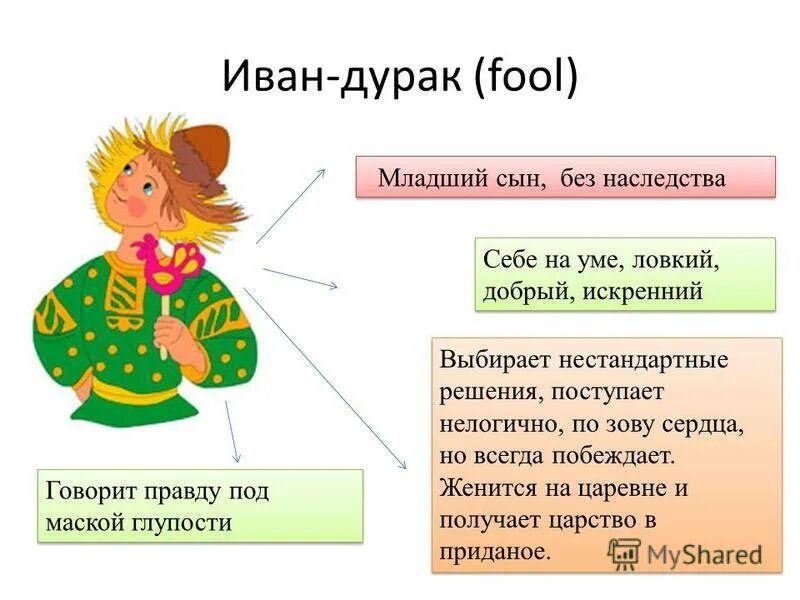 Иван-дурак (fool)

Младший сын, без наследства

Себе на уме, ловкий, добрый, искренний

Выбирает нестандартные решения, поступает нелогично, по зову сердца, но всегда побеждает. Женится на царевне и получает царство в приданое.

Говорит правду под маской глупости

MyShared